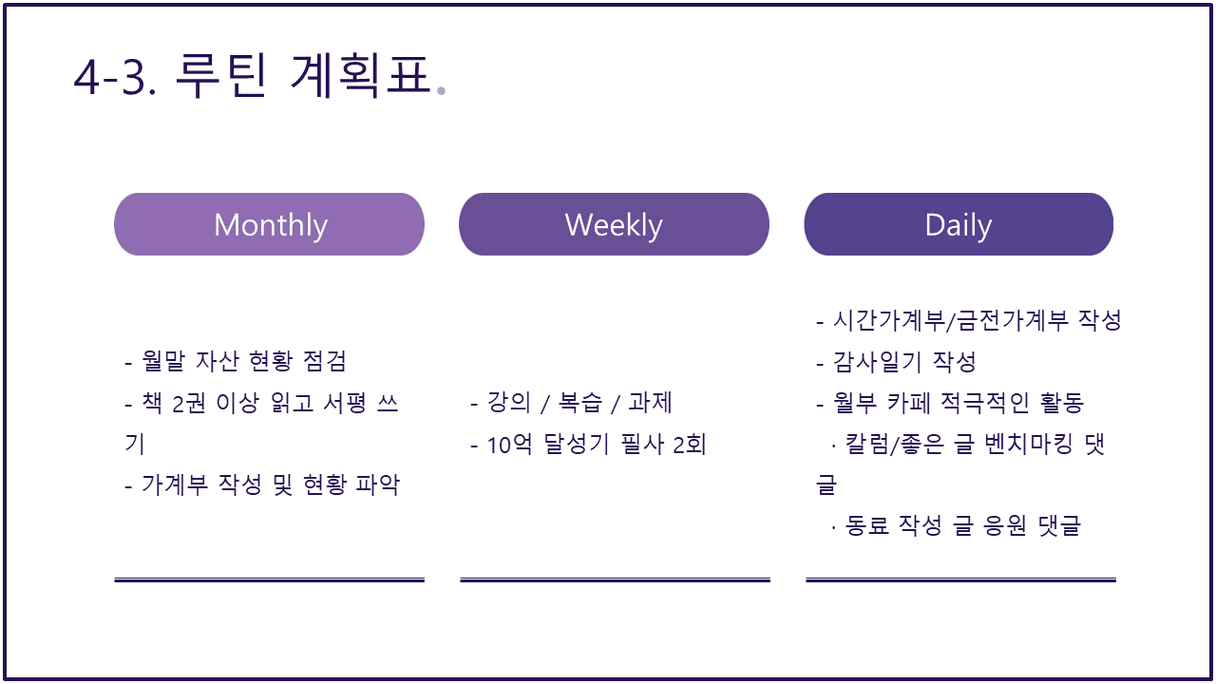 4-3. 루틴 계획표.

Monthly

- 월말 자산 현황 점검
- 책 2권 이상 읽고 서평 쓰기
- 가계부 작성 및 현황 파악

Weekly

- 강의 / 복습 / 과제
- 10억 달성기 필사 2회

Daily

- 시간가계부/금전가계부 작성
- 감사일기 작성
- 월부 카페 적극적인 활동
· 칼럼/좋은 글 벤치마킹 댓글
· 동료 작성 글 응원 댓글